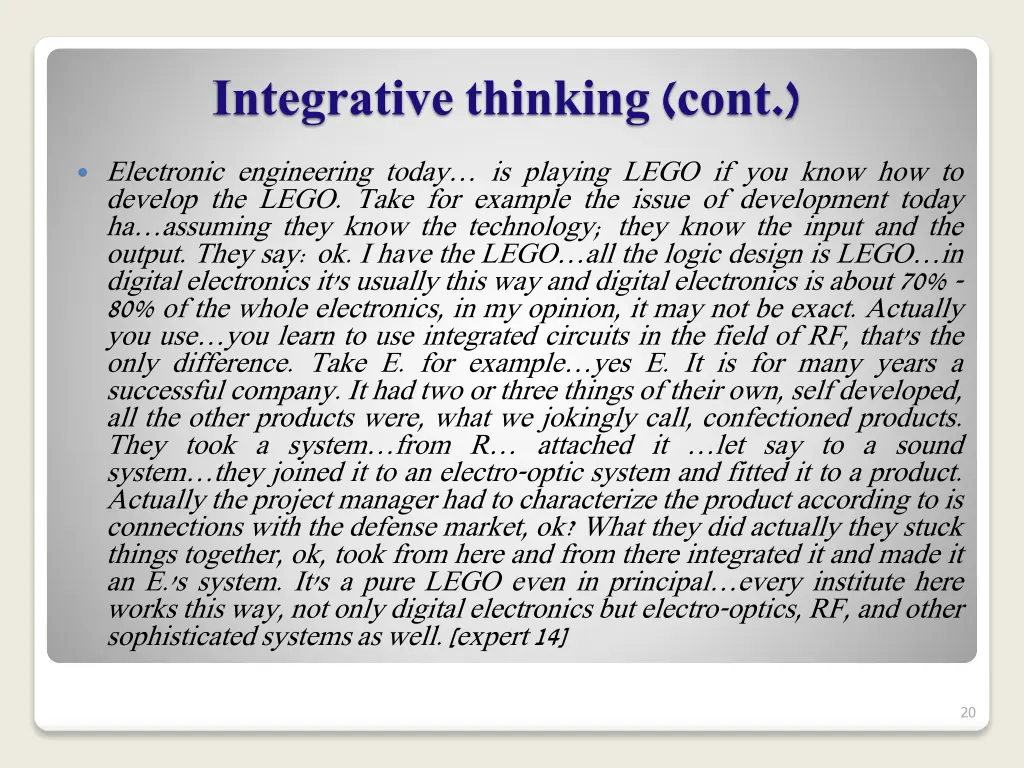 Integrative thinking (cont.)

Electronic engineering today… is playing LEGO if you know how to develop the LEGO. Take for example the issue of development today ha…assuming they know the technology; they know the input and the output. They say: ok. I have the LEGO…all the logic design is LEGO…in digital electronics it's usually this way and digital electronics is about 70% - 80% of the whole electronics, in my opinion, it may not be exact. Actually you use…you learn to use integrated circuits in the field of RF, that's the only difference. Take E. for example…yes E. It is for many years a successful company. It had two or three things of their own, self developed, all the other products were, what we jokingly call, confectioned products. They took a system…from R… attached it …let say to a sound system…they joined it to an electro-optic system and fitted it to a product. Actually the project manager had to characterize the product according to is connections with the defense market, ok? What they did actually they stuck things together, ok, took from here and from there integrated it and made it an E.'s system. It's a pure LEGO even in principal…every institute here works this way, not only digital electronics but electro-optics, RF, and other sophisticated systems as well. [expert 14]

20